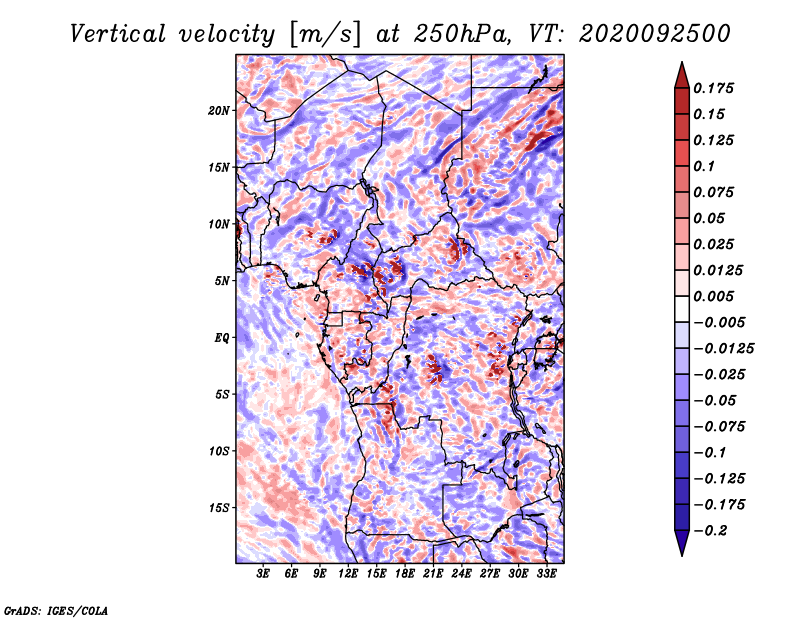 Vertical velocity [m/s] at 250hPa, VT: 2020092500

20N
15N
10N
5N
EQ
5S
10S
15S

3E 6E 9E 12E 15E 18E 21E 24E 27E 30E 33E

0.175
0.15
0.125
0.1
0.075
0.05
0.025
0.0125
0.005
−0.005
−0.0125
−0.025
−0.05
−0.075
−0.1
−0.125
−0.175
−0.2

GrADS: IGES/COLA